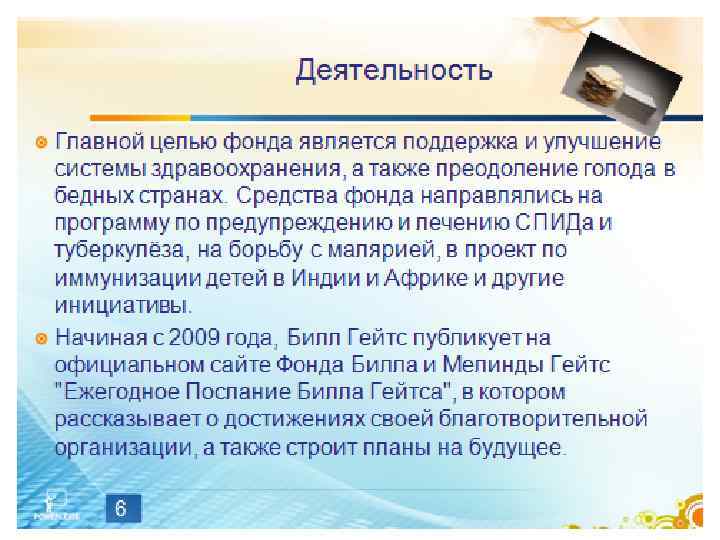 Деятельность

Главной целью фонда является поддержка и улучшение системы здравоохранения, а также преодоление голода в бедных странах. Средства фонда направлялись на программу по предупреждению и лечению СПИДа и туберкулёза, на борьбу с малярией, в проект по иммунизации детей в Индии и Африке и другие инициативы.

Начиная с 2009 года, Билл Гейтс публикует на официальном сайте Фонда Билла и Мелинды Гейтс "Ежегодное Послание Билла Гейтса", в котором рассказывает о достижениях своей благотворительной организации, а также строит планы на будущее.

6